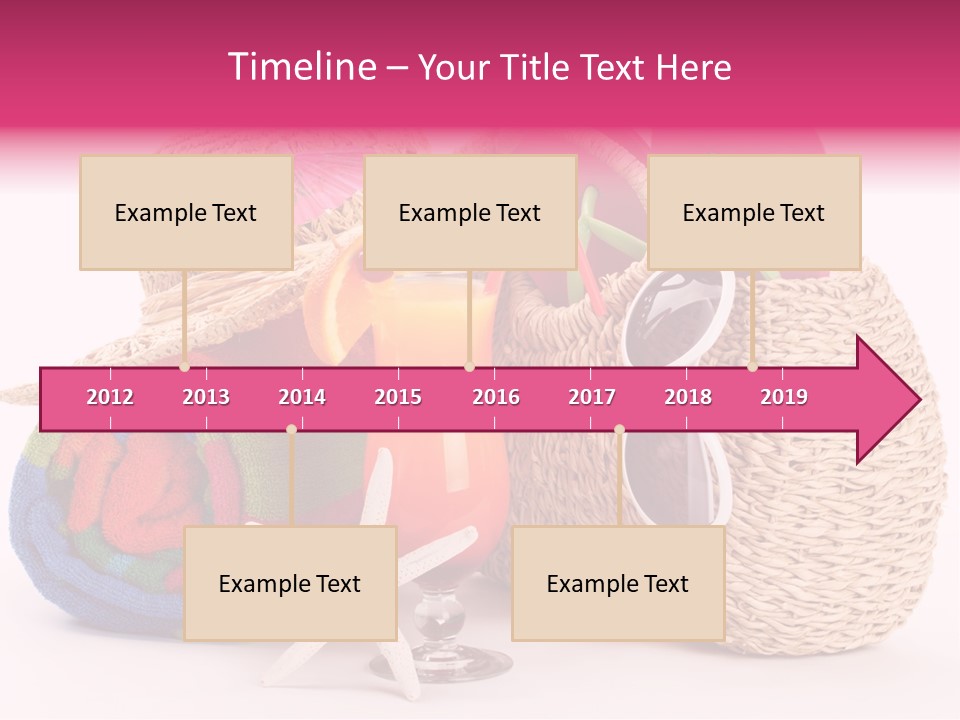 Timeline – Your Title Text Here

Example Text

Example Text

Example Text

2012 2013 2014 2015 2016 2017 2018 2019

Example Text

Example Text